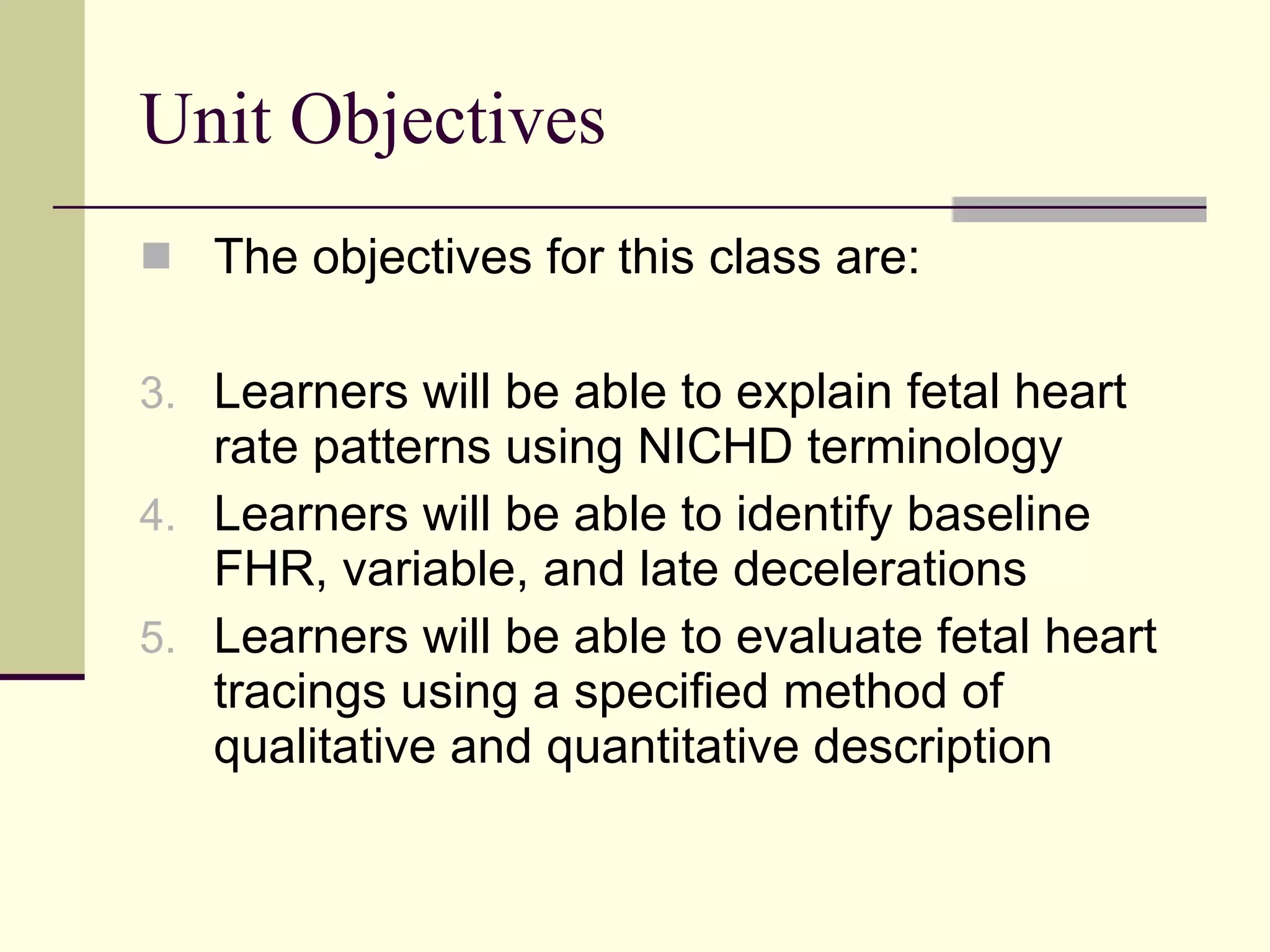 Unit Objectives

The objectives for this class are:

3. Learners will be able to explain fetal heart rate patterns using NICHD terminology
4. Learners will be able to identify baseline FHR, variable, and late decelerations
5. Learners will be able to evaluate fetal heart tracings using a specified method of qualitative and quantitative description